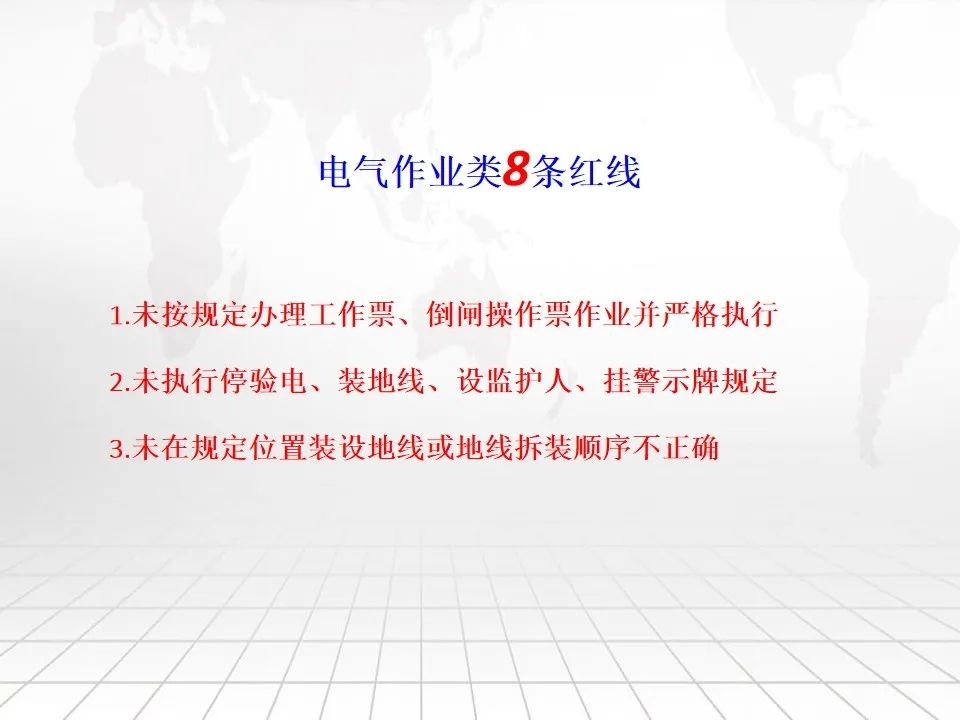 电气作业类8条红线

1.未按规定办理工作票、倒闸操作票作业并严格执行

2.未执行停验电、装地线、设监护人、挂警示牌规定

3.未在规定位置装设地线或地线拆装顺序不正确